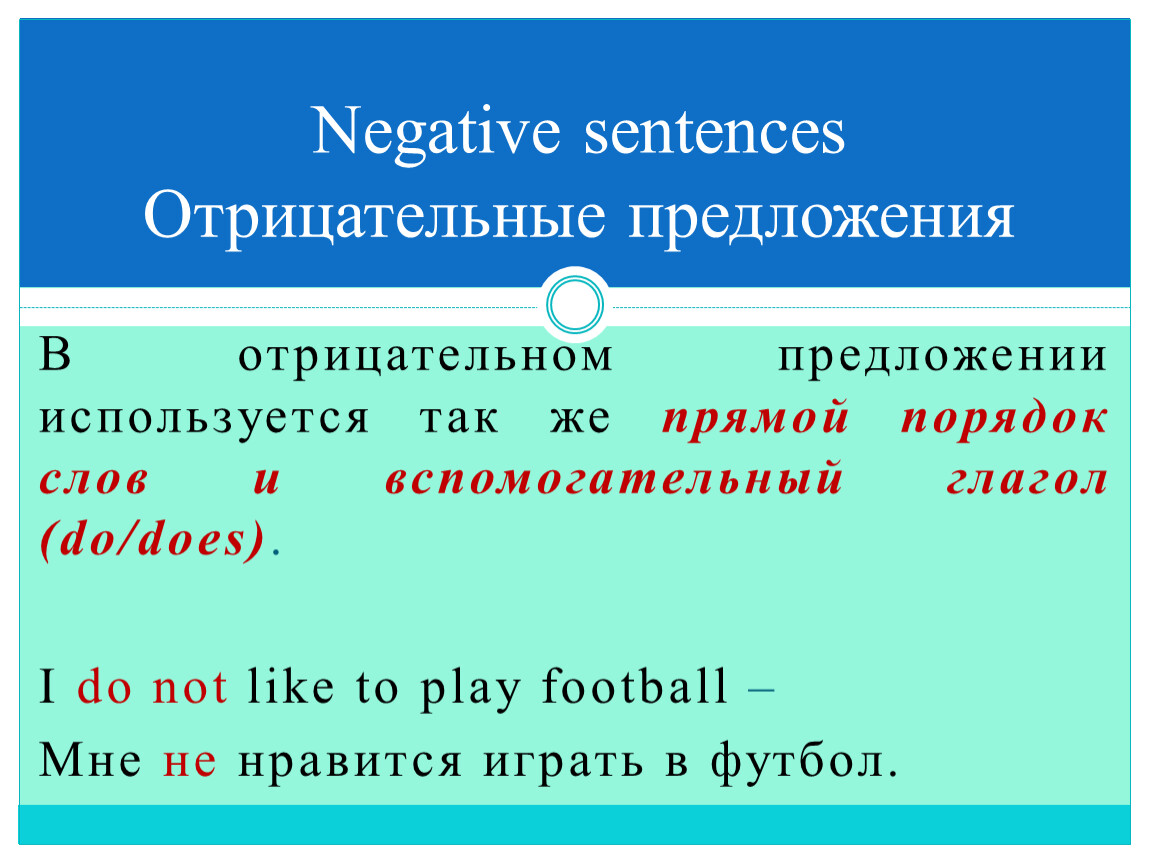 Negative sentences
Отрицательные предложения

В отрицательном предложении используется так же прямой порядок слов и вспомогательный глагол (do/does).

I do not like to play football –

Мне не нравится играть в футбол.